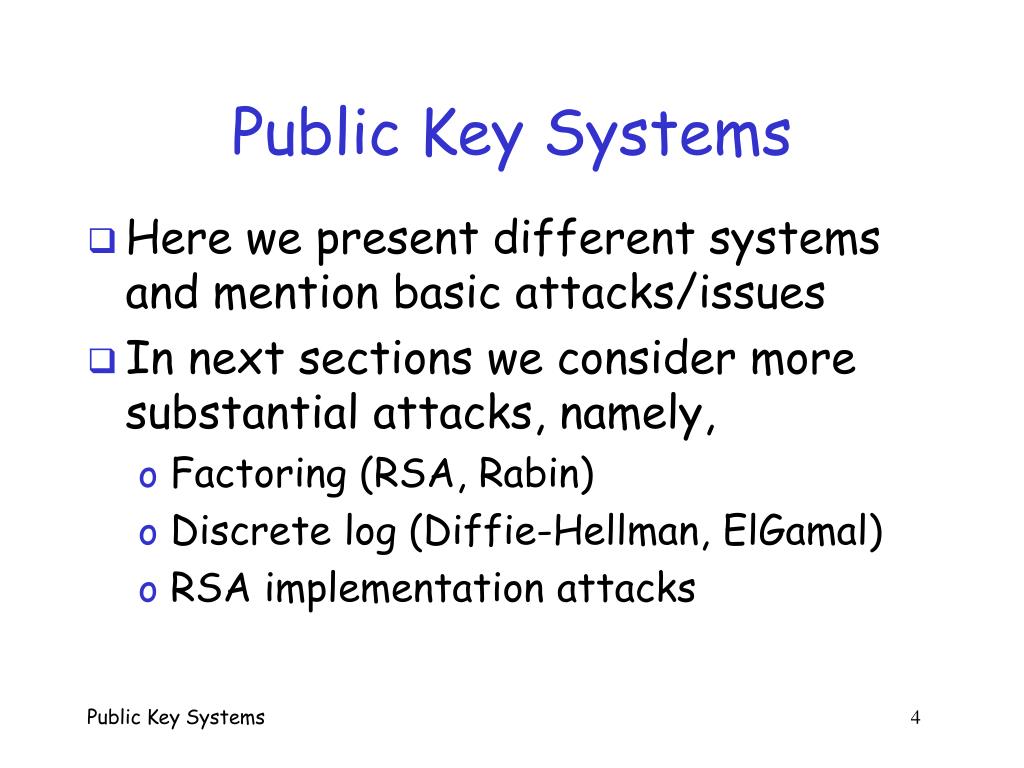 Public Key Systems

❑ Here we present different systems and mention basic attacks/issues
❑ In next sections we consider more substantial attacks, namely,
o Factoring (RSA, Rabin)
o Discrete log (Diffie-Hellman, ElGamal)
o RSA implementation attacks

Public Key Systems

4